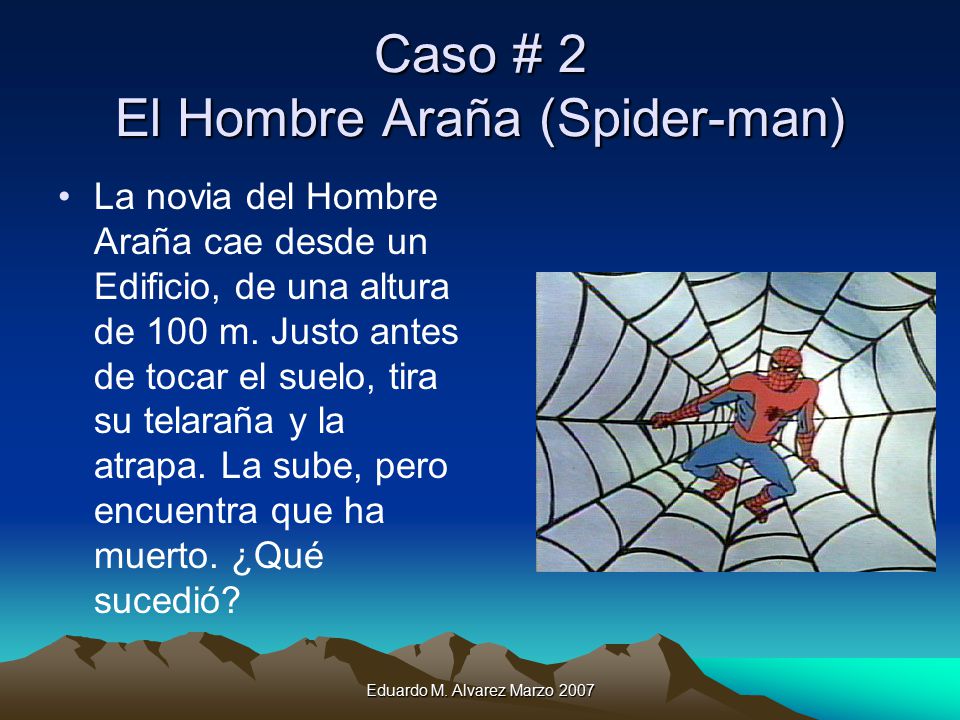 Caso # 2
El Hombre Araña (Spider-man)

• La novia del Hombre Araña cae desde un Edificio, de una altura de 100 m. Justo antes de tocar el suelo, tira su telaraña y la atrapa. La sube, pero encuentra que ha muerto. ¿Qué sucedió?

Eduardo M. Alvarez Marzo 2007